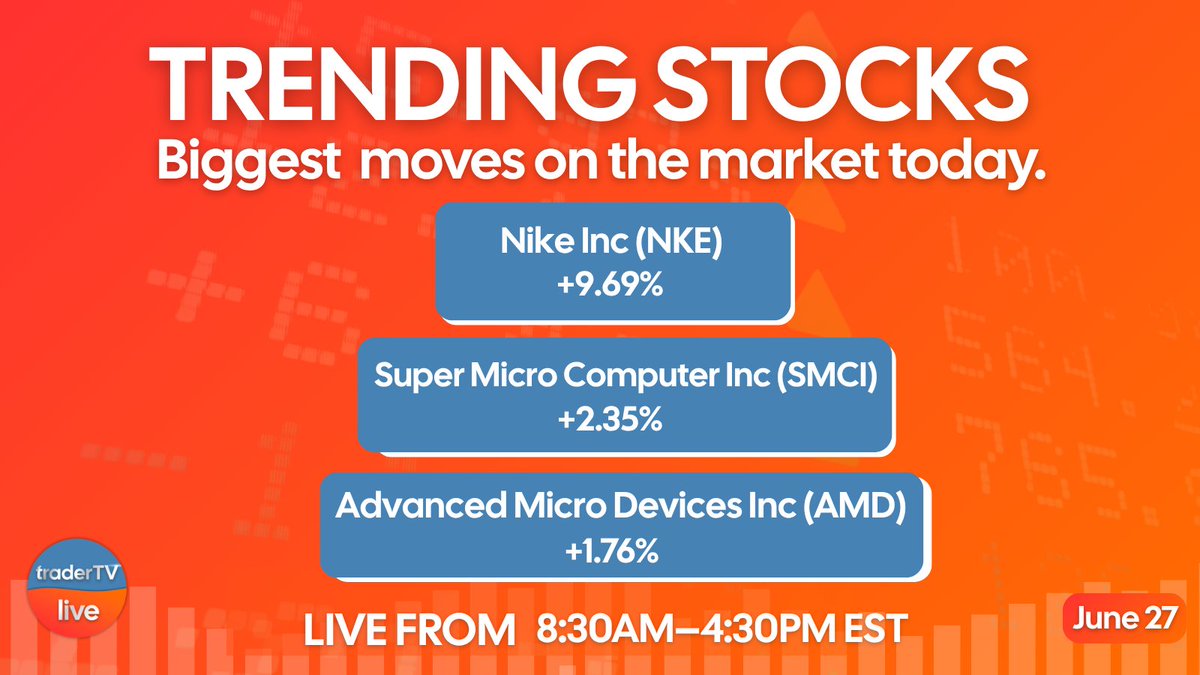 TRENDING STOCKS
Biggest moves on the market today.

Nike Inc (NKE)
+9.69%

Super Micro Computer Inc (SMCI)
+2.35%

Advanced Micro Devices Inc (AMD)
+1.76%

traderTV
live

LIVE FROM 8:30AM–4:30PM EST

June 27